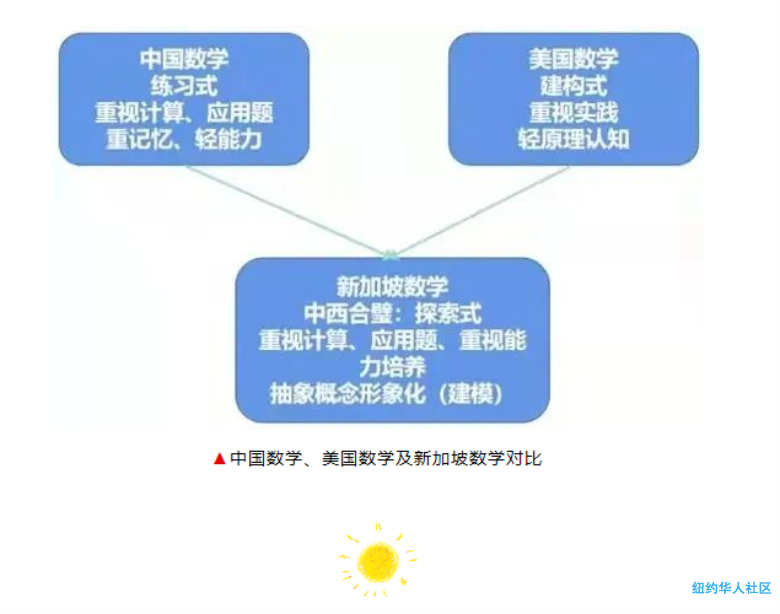 中国数学
练习式
重视计算、应用题
重记忆、轻能力

美国数学
建构式
重视实践
轻原理认知

新加坡数学
中西合璧：探索式
重视计算、应用题、重视能力培养
抽象概念形象化（建模）

▲中国数学、美国数学及新加坡数学对比

纽约华人社区